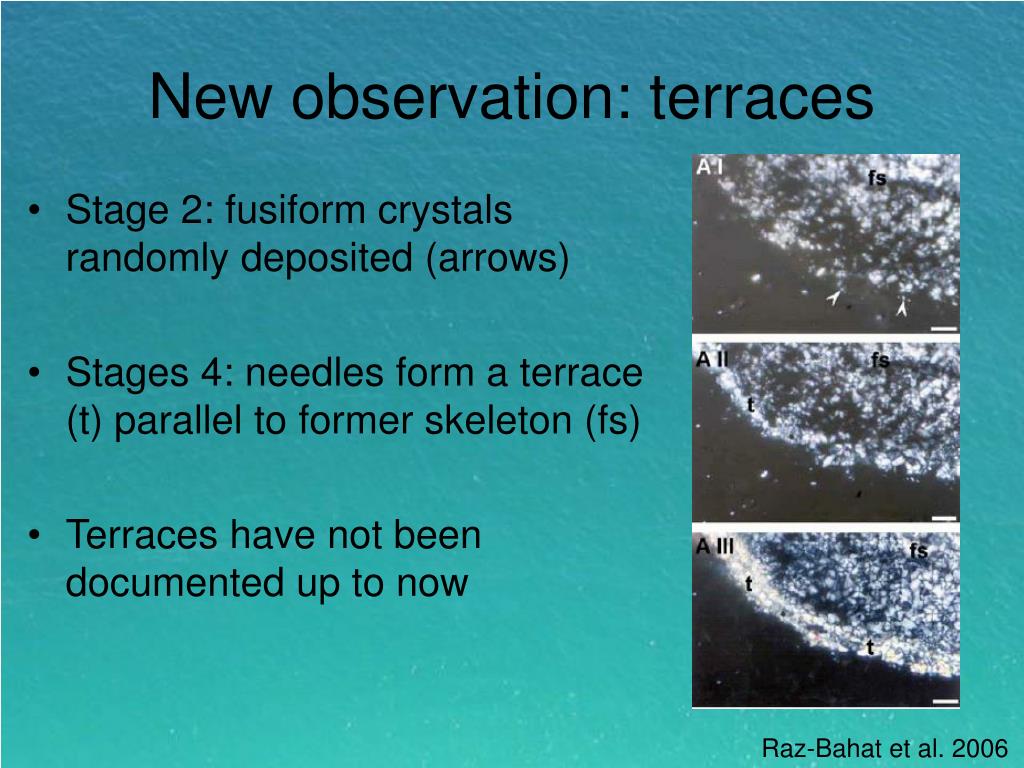 New observation: terraces

• Stage 2: fusiform crystals randomly deposited (arrows)

• Stages 4: needles form a terrace (t) parallel to former skeleton (fs)

• Terraces have not been documented up to now

A I
fs

A II
fs
t

A III
fs
t
t

Raz-Bahat et al. 2006